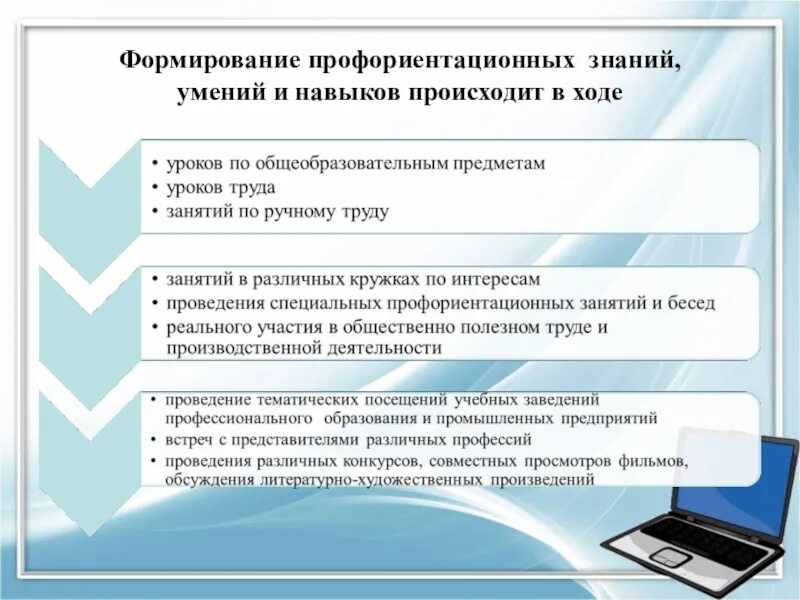 Формирование профориентационных знаний, умений и навыков происходит в ходе

• уроков по общеобразовательным предметам
• уроков труда
• занятий по ручному труду

• занятий в различных кружках по интересам
• проведения специальных профориентационных занятий и бесед
• реального участия в общественно полезном труде и производственной деятельности

• проведение тематических посещений учебных заведений профессионального образования и промышленных предприятий
• встреч с представителями различных профессий
• проведения различных конкурсов, совместных просмотров фильмов, обсуждения литературно-художественных произведений